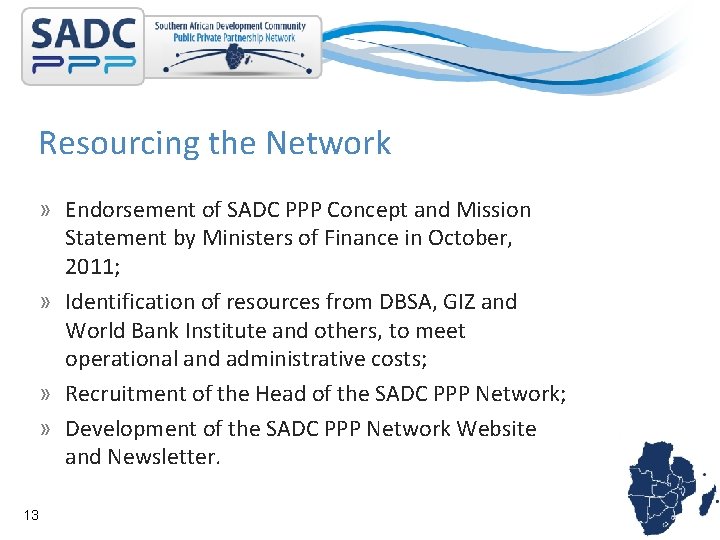 SADC PPP

Southern African Development Community
Public Private Partnership Network

Resourcing the Network

» Endorsement of SADC PPP Concept and Mission Statement by Ministers of Finance in October, 2011;

» Identification of resources from DBSA, GIZ and World Bank Institute and others, to meet operational and administrative costs;

» Recruitment of the Head of the SADC PPP Network;

» Development of the SADC PPP Network Website and Newsletter.

13